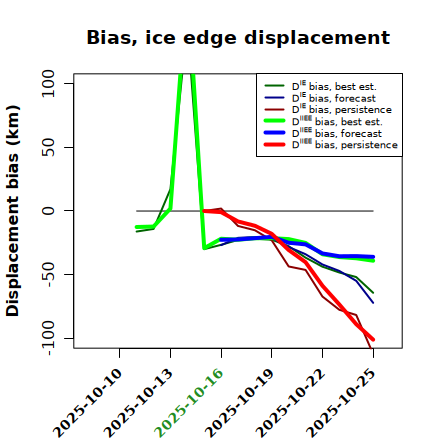 Bias, ice edge displacement

Displacement bias (km)

100
50
0
-50
-100

$D^{IE}$ bias, best est.
$D^{IE}$ bias, forecast
$D^{IE}$ bias, persistence
$D^{IIEE}$ bias, best est.
$D^{IIEE}$ bias, forecast
$D^{IIEE}$ bias, persistence

2025-10-10
2025-10-13
2025-10-16
2025-10-19
2025-10-22
2025-10-25